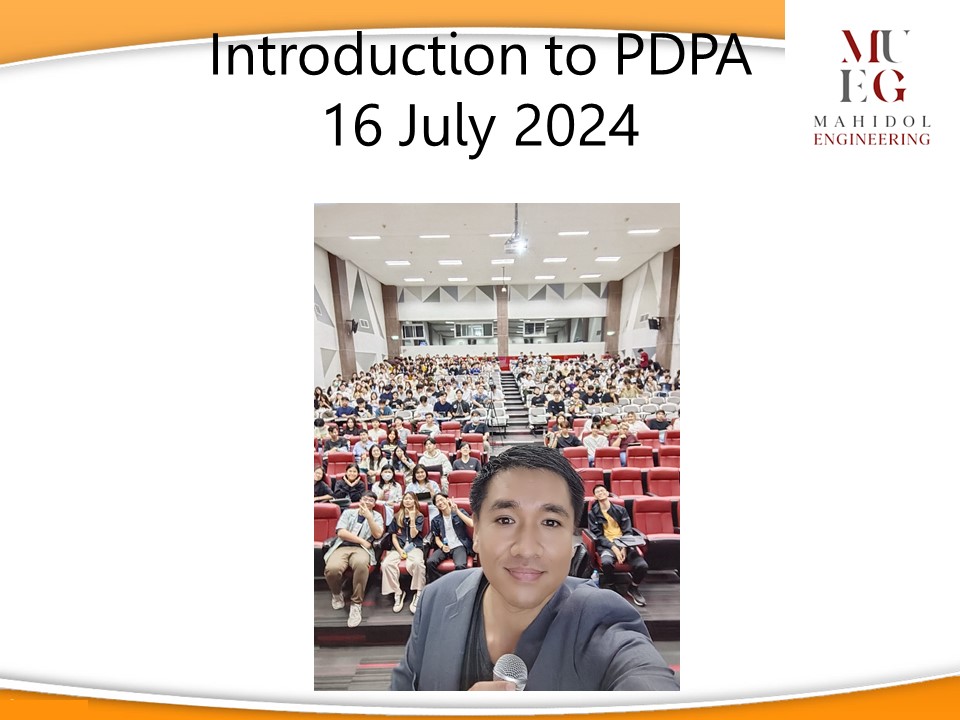 Introduction to PDPA
16 July 2024

MU
EG
MAHIDOL
ENGINEERING